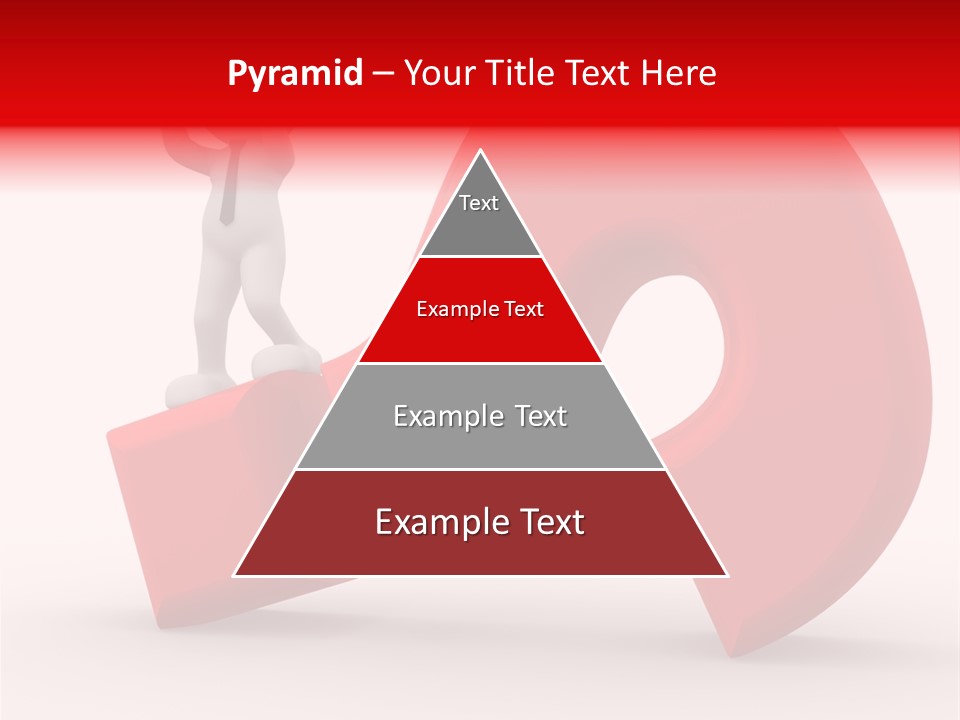 Pyramid – Your Title Text Here

Text

Example Text

Example Text

Example Text